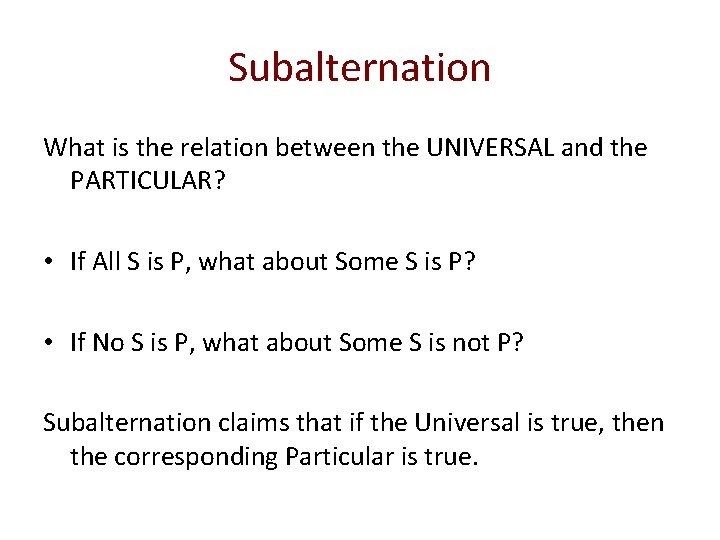 Subalternation

What is the relation between the UNIVERSAL and the PARTICULAR?

• If All S is P, what about Some S is P?

• If No S is P, what about Some S is not P?

Subalternation claims that if the Universal is true, then the corresponding Particular is true.